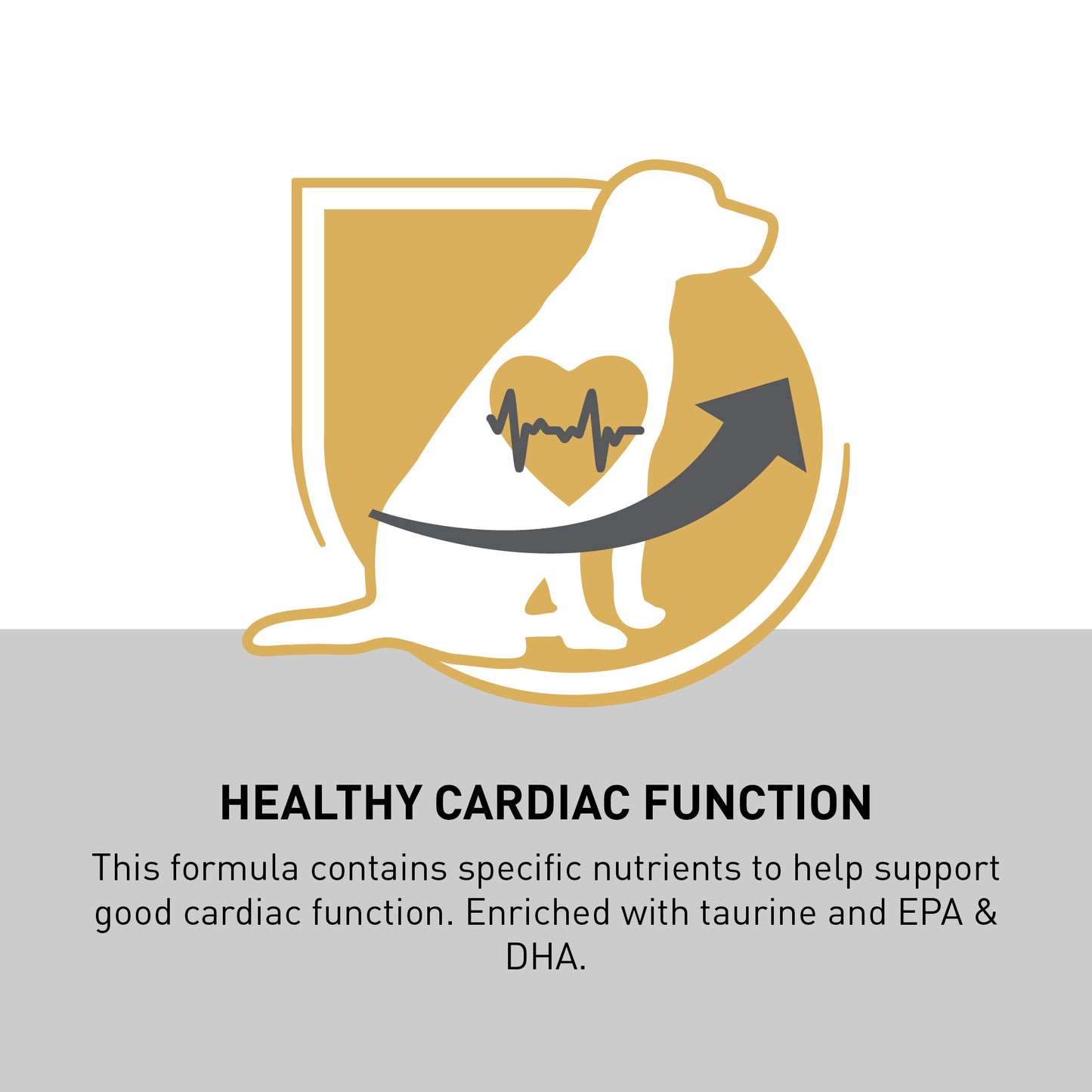 HEALTHY CARDIAC FUNCTION

This formula contains specific nutrients to help support good cardiac function. Enriched with taurine and EPA & DHA.